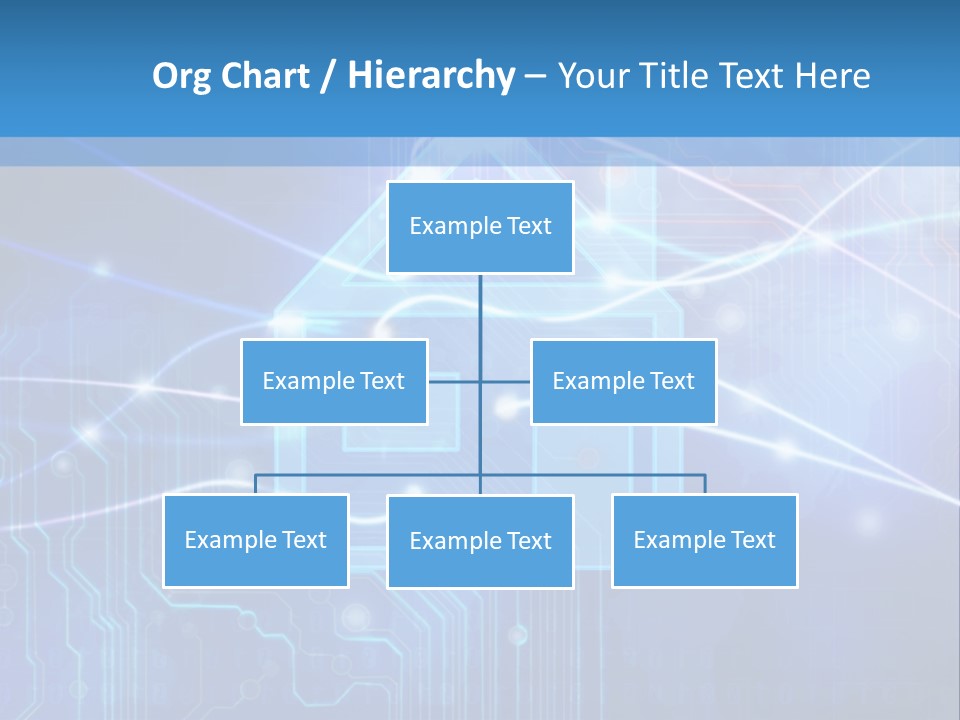 Org Chart / Hierarchy – Your Title Text Here

Example Text

Example Text

Example Text

Example Text

Example Text

Example Text